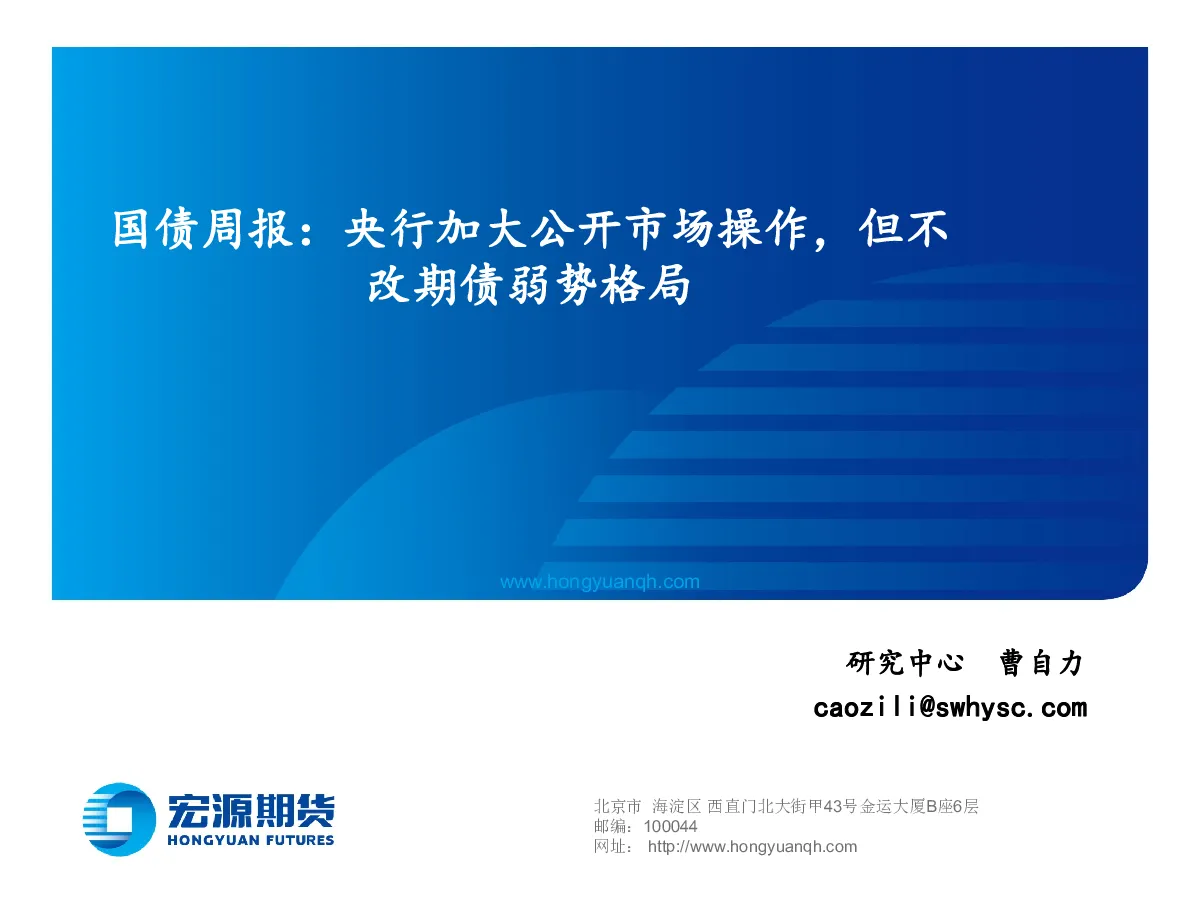 国债周报：央行加大公开市场操作，但不改期债弱势格局

www.hongyuanqh.com

研究中心　曹自力
caozili@swhysc.com

宏源期货
HONGYUAN FUTURES

北京市 海淀区 西直门北大街甲43号金运大厦B座6层
邮编：100044
网址： http://www.hongyuanqh.com